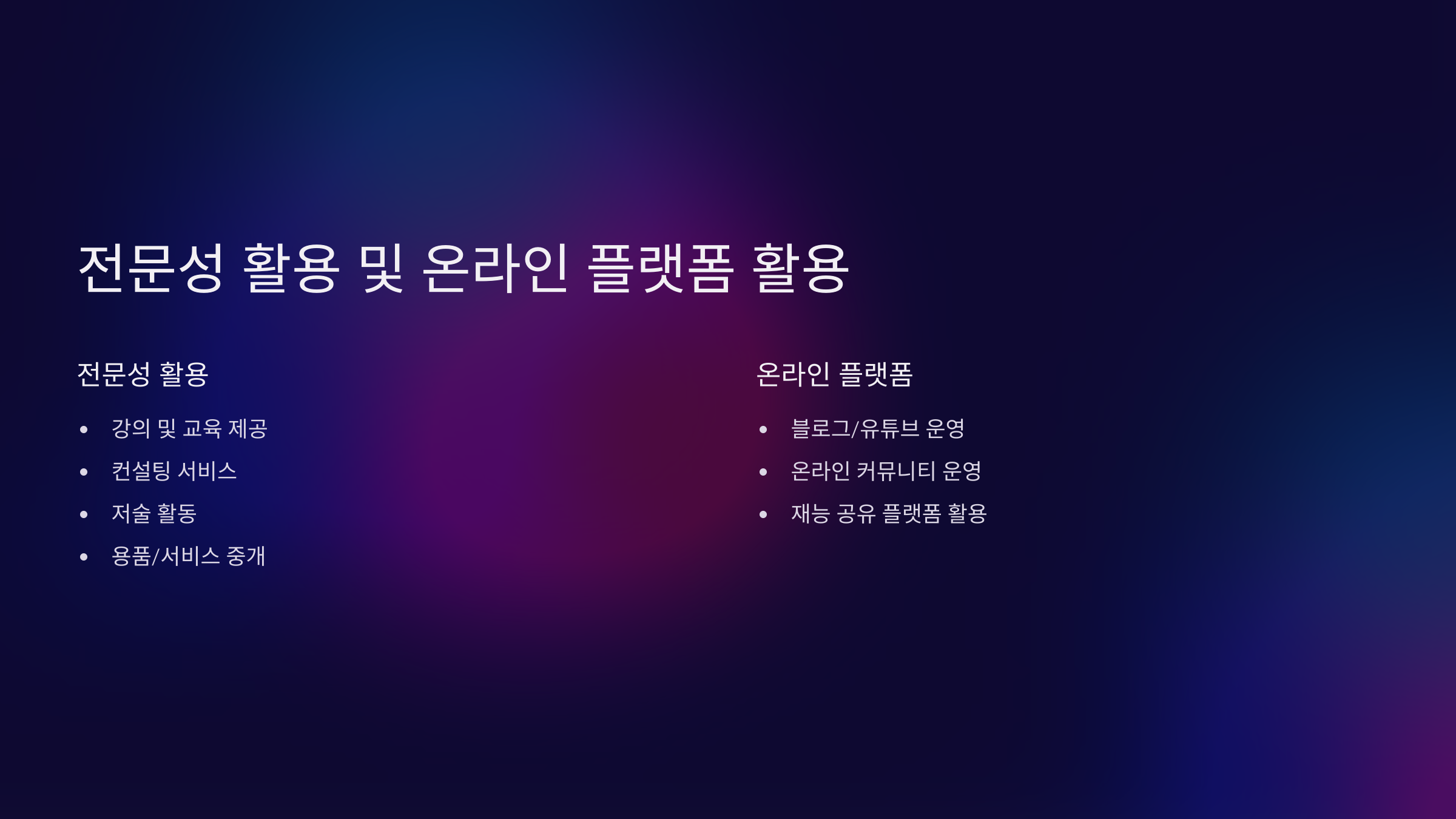 전문성 활용 및 온라인 플랫폼 활용

전문성 활용

- 강의 및 교육 제공
- 컨설팅 서비스
- 저술 활동
- 용품/서비스 중개

온라인 플랫폼

- 블로그/유튜브 운영
- 온라인 커뮤니티 운영
- 재능 공유 플랫폼 활용